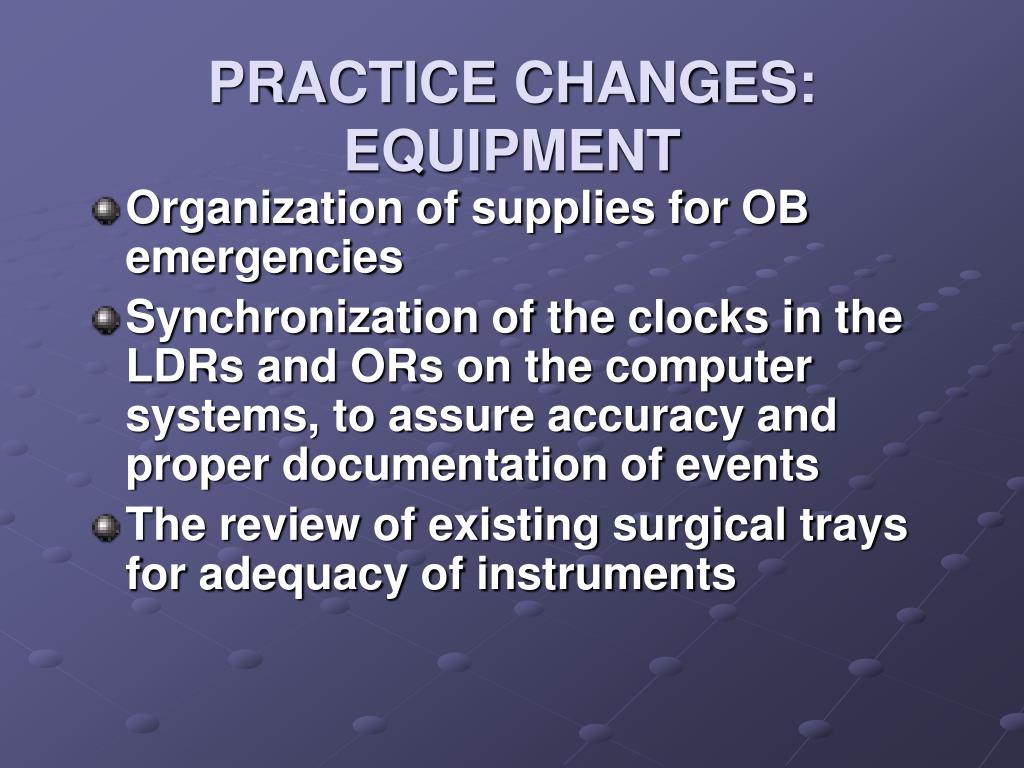 PRACTICE CHANGES: EQUIPMENT

Organization of supplies for OB emergencies

Synchronization of the clocks in the LDRs and ORs on the computer systems, to assure accuracy and proper documentation of events

The review of existing surgical trays for adequacy of instruments